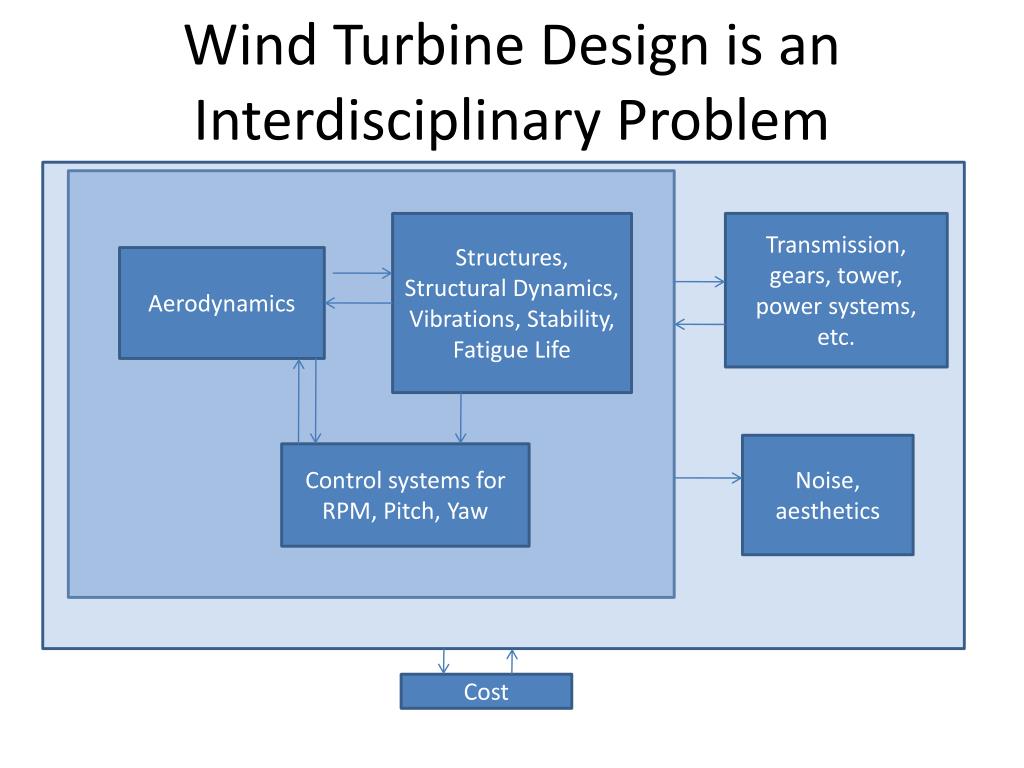 Wind Turbine Design is an Interdisciplinary Problem

Aerodynamics

Structures, Structural Dynamics, Vibrations, Stability, Fatigue Life

Transmission, gears, tower, power systems, etc.

Control systems for RPM, Pitch, Yaw

Noise, aesthetics

Cost